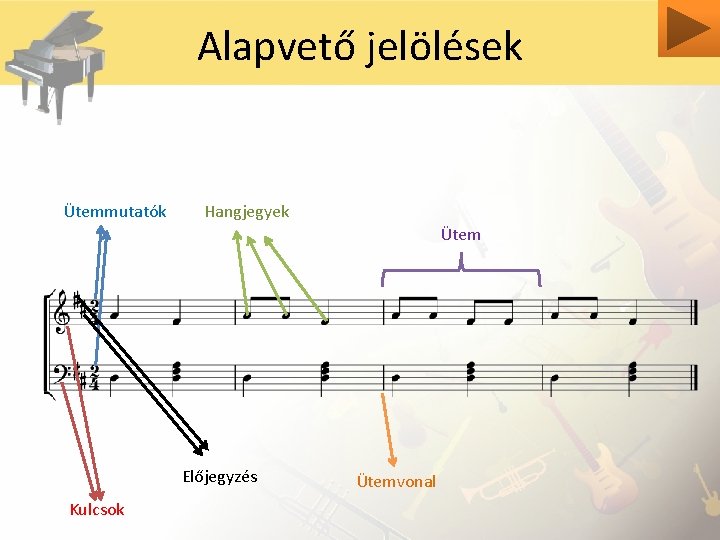 Alapvető jelölések

Ütemmutatók

Hangjegyek

Ütem

$\frac{2}{4}$

$\frac{2}{4}$

Előjegyzés

Ütemvonal

Kulcsok